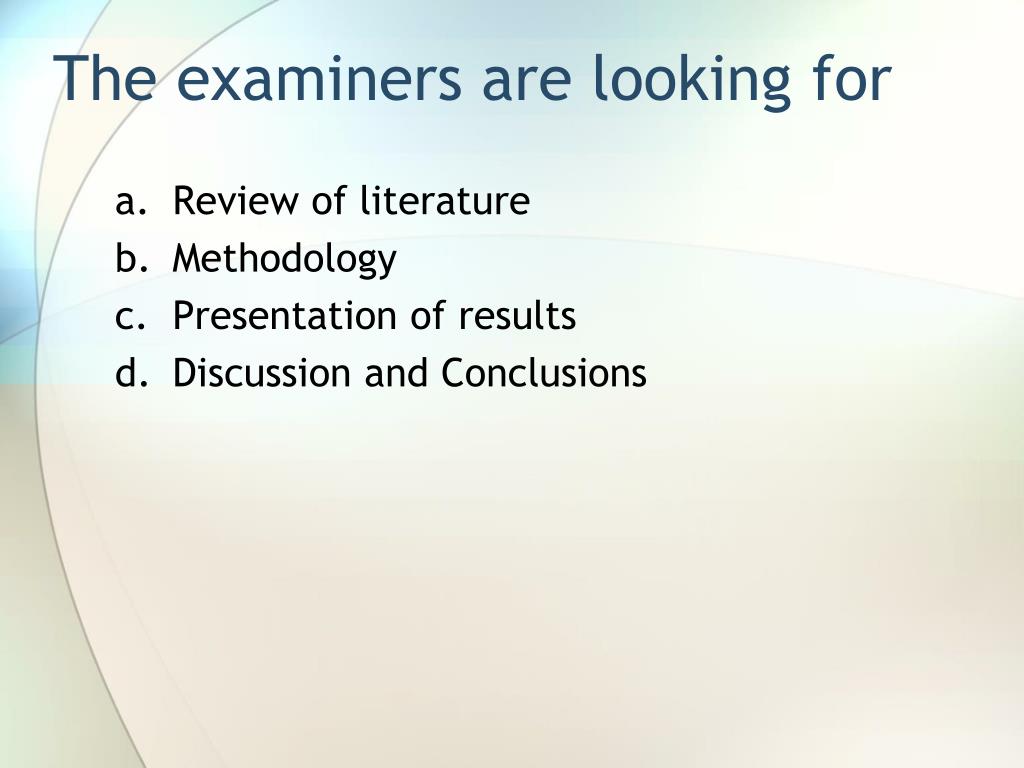 The examiners are looking for

a. Review of literature
b. Methodology
c. Presentation of results
d. Discussion and Conclusions